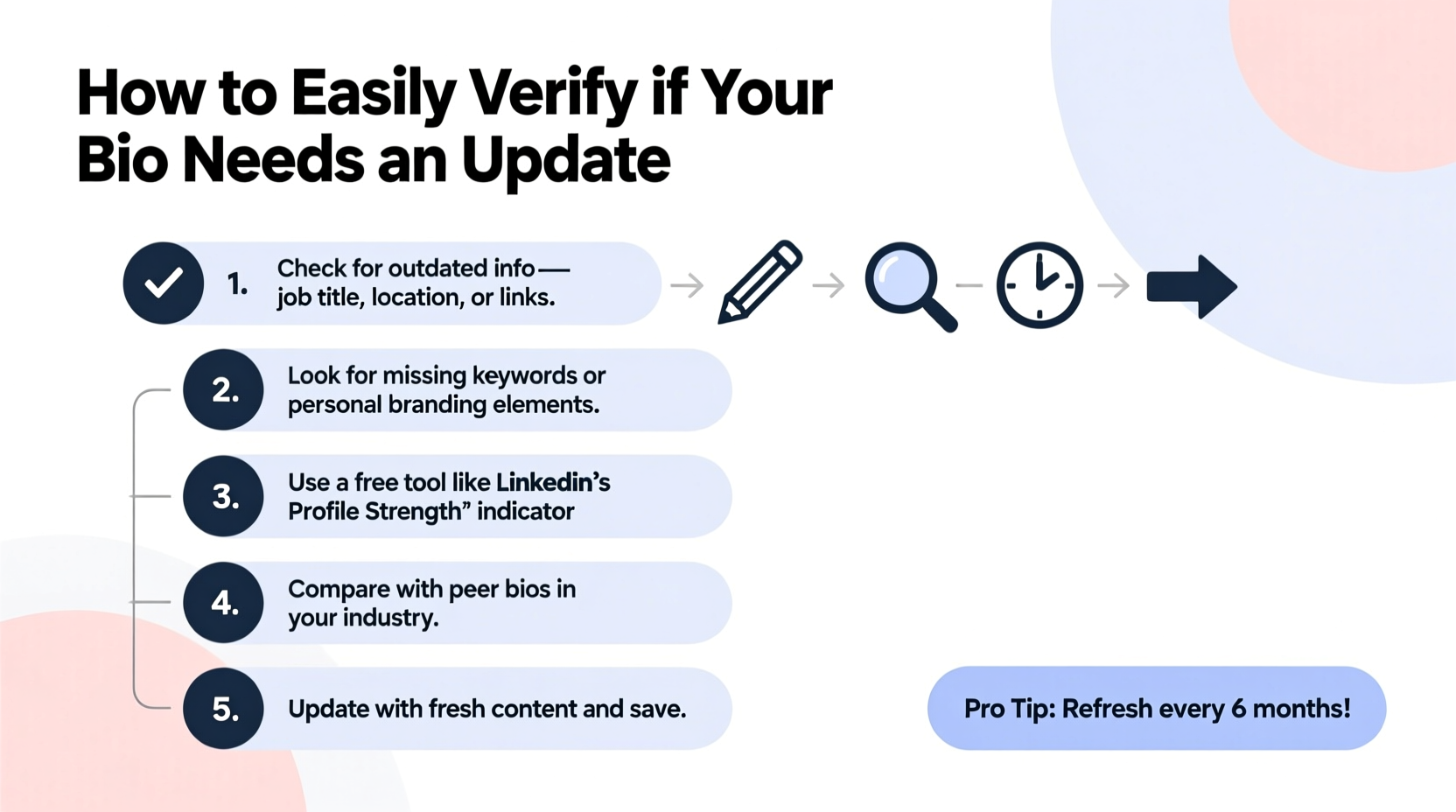 How to Easily Verify if Your Bio Needs an Update

1. Check for outdated info— job title, location, or links.

2. Look for missing keywords or personal branding elements.

3. Use a free tool like Linkedin's Profile Strength" indicator

4. Compare with peer bios in your industry.

5. Update with fresh content and save.

Pro Tip: Refresh every 6 months!